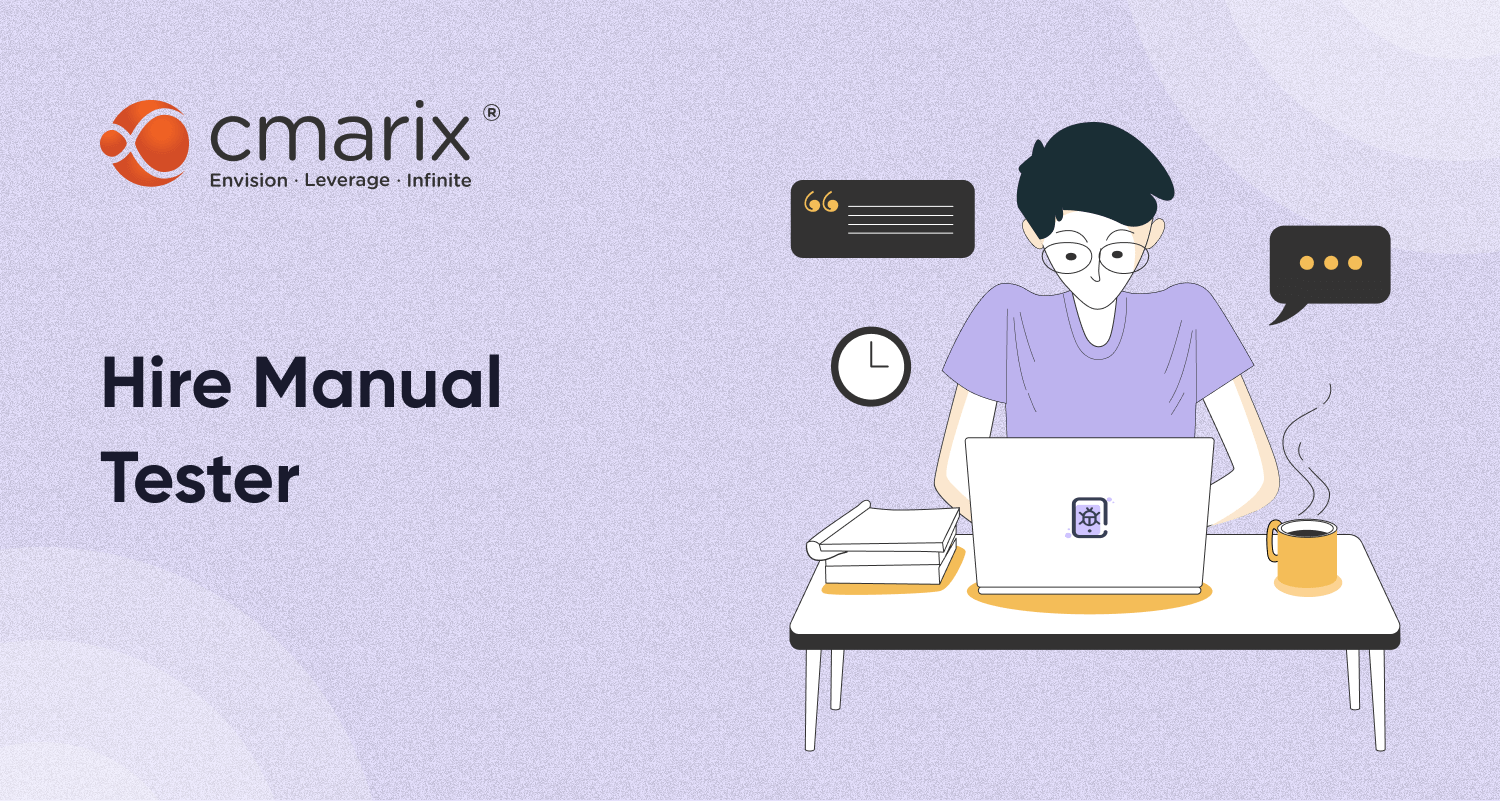 cmarix®
Envision · Leverage · Infinite

Hire Manual Tester